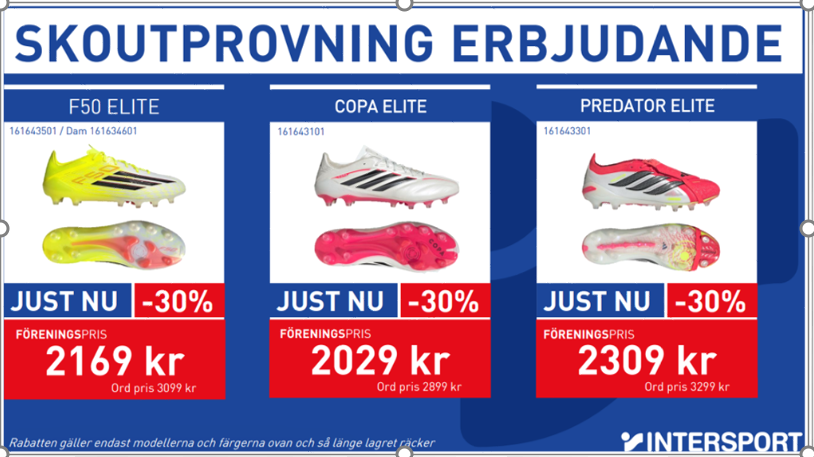 SKOUTPROVNING ERBJUDANDE

F50 ELITE
161643501 / Dam 161634601
F50
JUST NU -30%
FÖRENINGSPRIS
2169 kr
Ord pris 3099 kr

COPA ELITE
161643101
COPA
JUST NU -30%
FÖRENINGSPRIS
2029 kr
Ord pris 2899 kr

PREDATOR ELITE
161643301
JUST NU -30%
FÖRENINGSPRIS
2309 kr
Ord pris 3299 kr

Rabatten gäller endast modellerna och färgerna ovan och så länge lagret räcker
INTERSPORT